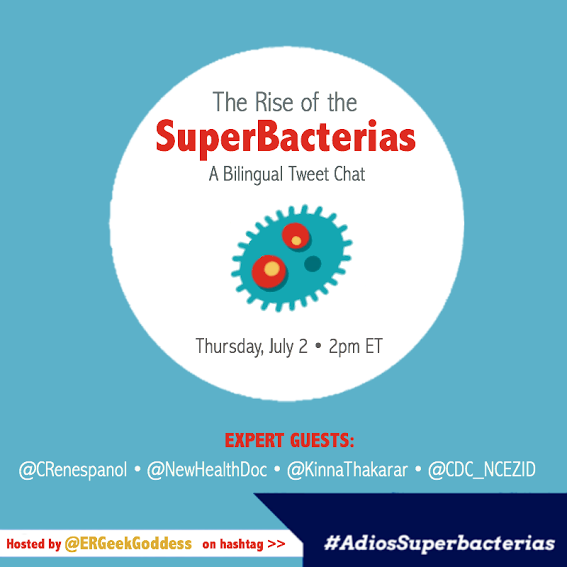 The Rise of the
SuperBacterias
A Bilingual Tweet Chat

Thursday, July 2 • 2pm ET

EXPERT GUESTS:
@CRenespanol • @NewHealthDoc • @KinnaThakarar • @CDC_NCEZID

Hosted by @ERGeekGoddess on hashtag >>

#AdiosSuperbacterias